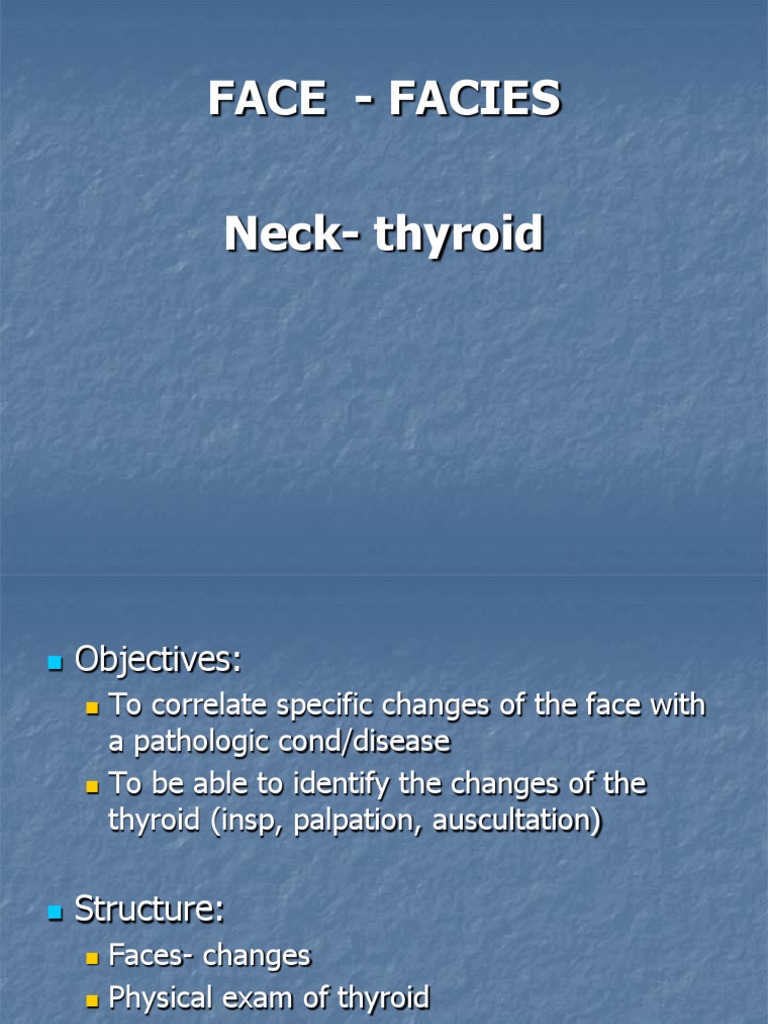 FACE - FACIES

Neck- thyroid

Objectives:

To correlate specific changes of the face with a pathologic cond/disease

To be able to identify the changes of the thyroid (insp, palpation, auscultation)

Structure:

Faces- changes

Physical exam of thyroid